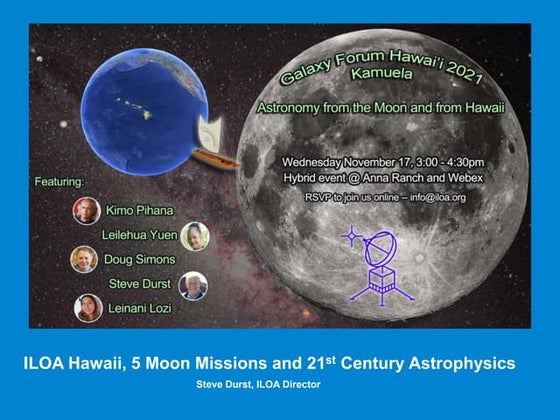 Galaxy Forum Hawai'i 2021
Kamuela

Astronomy from the Moon and from Hawaii

Wednesday November 17, 3:00 - 4:30pm
Hybrid event @ Anna Ranch and Webex

RSVP to join us online -- info@iloa.org

Featuring:

Kimo Pihana
Leilehua Yuen
Doug Simons
Steve Durst
Leinani Lozi

ILOA Hawaii, 5 Moon Missions and 21$^{st}$ Century Astrophysics

Steve Durst, ILOA Director